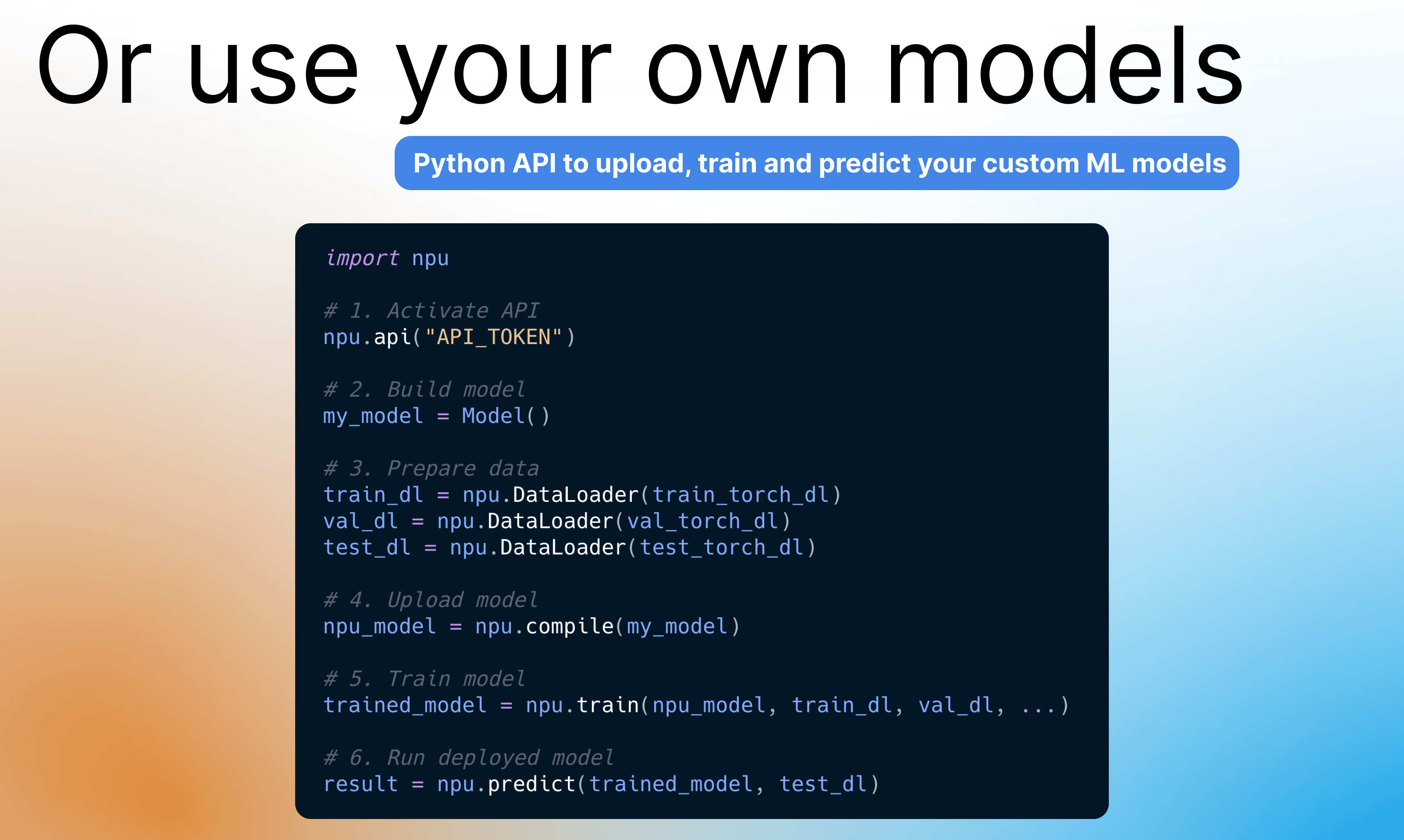 Or use your own models

Python API to upload, train and predict your custom ML models

import npu

# 1. Activate API
npu.api("API_TOKEN")

# 2. Build model
my_model = Model()

# 3. Prepare data
train_dl = npu.DataLoader(train_torch_dl)
val_dl = npu.DataLoader(val_torch_dl)
test_dl = npu.DataLoader(test_torch_dl)

# 4. Upload model
npu_model = npu.compile(my_model)

# 5. Train model
trained_model = npu.train(npu_model, train_dl, val_dl, ...)

# 6. Run deployed model
result = npu.predict(trained_model, test_dl)